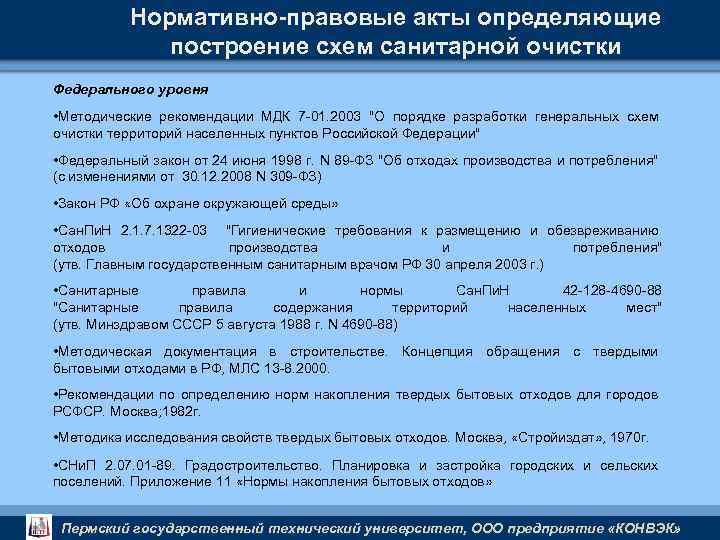 Нормативно-правовые акты определяющие построение схем санитарной очистки

Федерального уровня

•Методические рекомендации МДК 7-01.2003 "О порядке разработки генеральных схем очистки территорий населенных пунктов Российской Федерации"

•Федеральный закон от 24 июня 1998 г. N 89-ФЗ "Об отходах производства и потребления" (с изменениями от 30.12.2008 N 309-ФЗ)

•Закон РФ «Об охране окружающей среды»

•СанПиН 2.1.7.1322-03 "Гигиенические требования к размещению и обезвреживанию отходов производства и потребления" (утв. Главным государственным санитарным врачом РФ 30 апреля 2003 г.)

•Санитарные правила и нормы СанПиН 42-128-4690-88 "Санитарные правила содержания территорий населенных мест" (утв. Минздравом СССР 5 августа 1988 г. N 4690-88)

•Методическая документация в строительстве. Концепция обращения с твердыми бытовыми отходами в РФ, МЛС 13-8.2000.

•Рекомендации по определению норм накопления твердых бытовых отходов для городов РСФСР. Москва;1982г.

•Методика исследования свойств твердых бытовых отходов. Москва, «Стройиздат», 1970г.

•СНиП 2.07.01-89. Градостроительство. Планировка и застройка городских и сельских поселений. Приложение 11 «Нормы накопления бытовых отходов»

Пермский государственный технический университет, ООО предприятие «КОНВЭК»